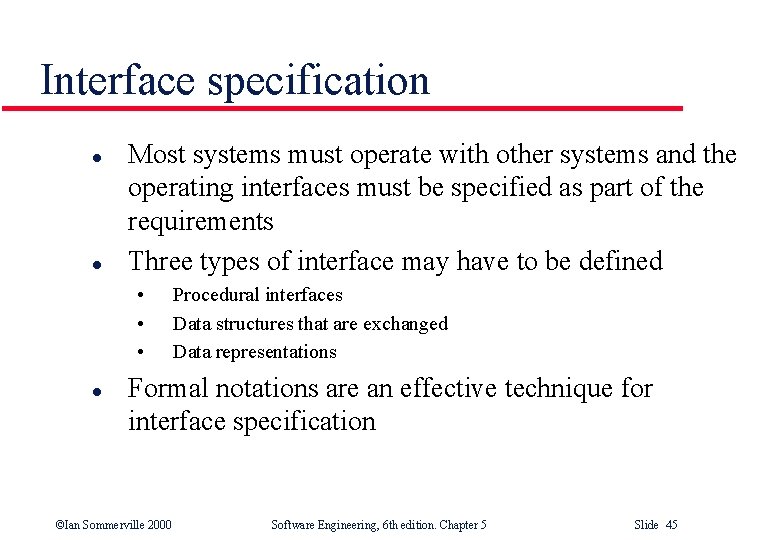 Interface specification

- Most systems must operate with other systems and the operating interfaces must be specified as part of the requirements
- Three types of interface may have to be defined
  - Procedural interfaces
  - Data structures that are exchanged
  - Data representations
- Formal notations are an effective technique for interface specification

©Ian Sommerville 2000 Software Engineering, 6th edition. Chapter 5 Slide 45